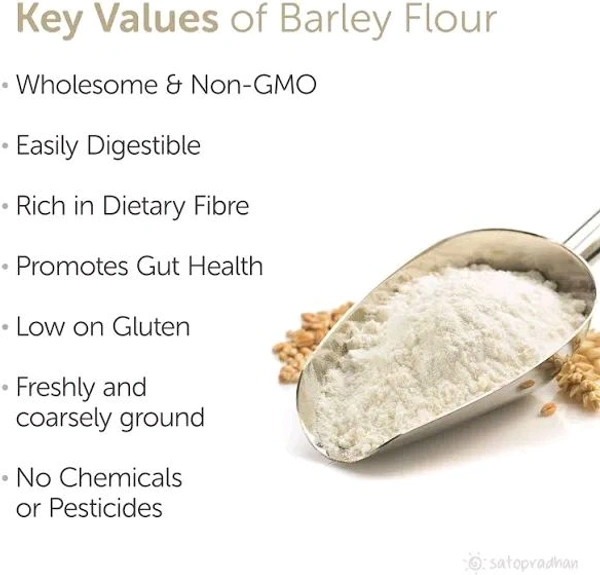 Key Values of Barley Flour

• Wholesome & Non-GMO

• Easily Digestible

• Rich in Dietary Fibre

• Promotes Gut Health

• Low on Gluten

• Freshly and coarsely ground

• No Chemicals or Pesticides

satopradhan